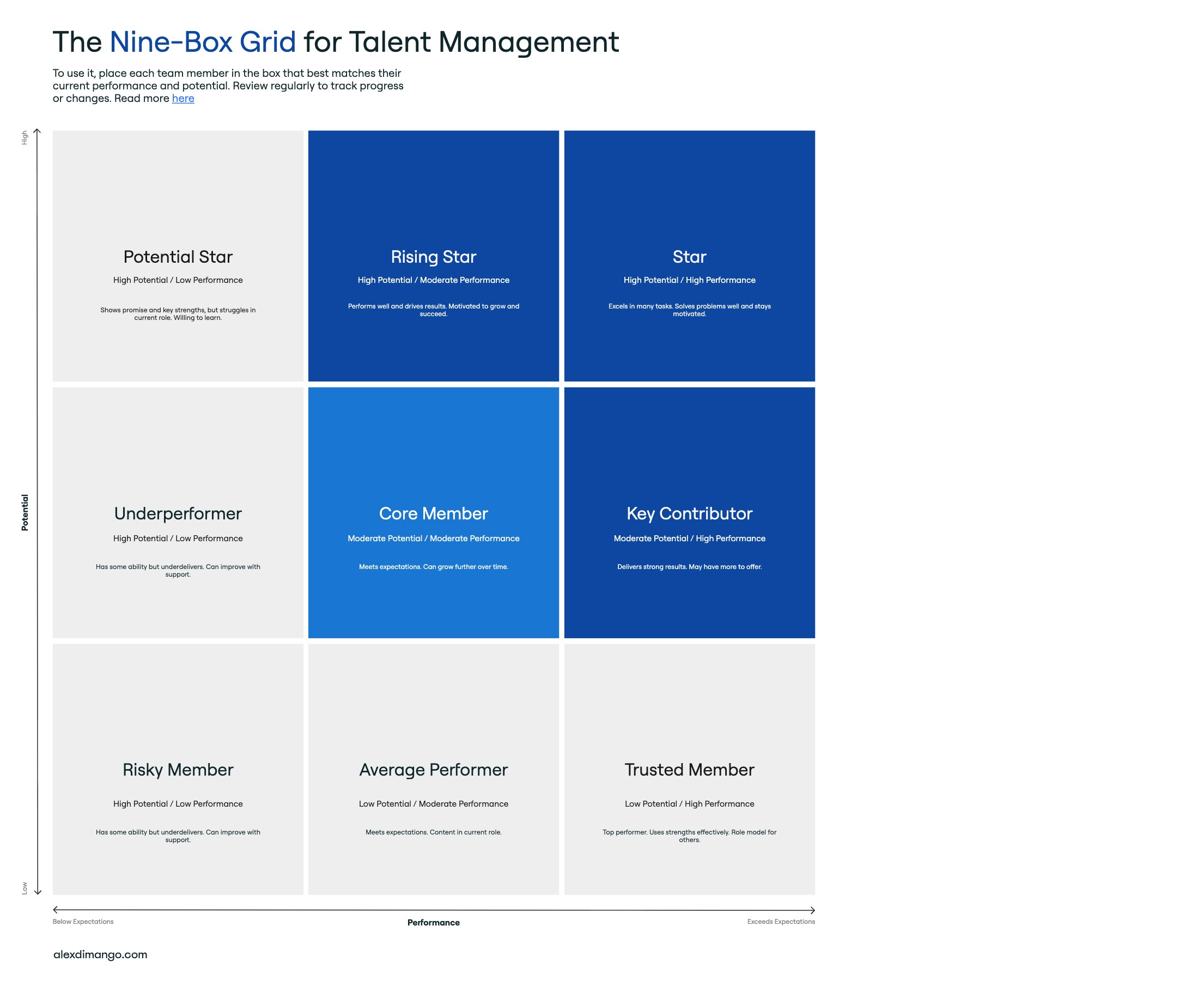 The Nine-Box Grid for Talent Management

To use it, place each team member in the box that best matches their current performance and potential. Review regularly to track progress or changes. Read more here

High

Potential

Low

Potential Star

High Potential / Low Performance

Shows promise and key strengths, but struggles in current role. Willing to learn.

Rising Star

High Potential / Moderate Performance

Performs well and drives results. Motivated to grow and succeed.

Star

High Potential / High Performance

Excels in many tasks. Solves problems well and stays motivated.

Underperformer

High Potential / Low Performance

Has some ability but underdelivers. Can improve with support.

Core Member

Moderate Potential / Moderate Performance

Meets expectations. Can grow further over time.

Key Contributor

Moderate Potential / High Performance

Delivers strong results. May have more to offer.

Risky Member

High Potential / Low Performance

Has some ability but underdelivers. Can improve with support.

Average Performer

Low Potential / Moderate Performance

Meets expectations. Content in current role.

Trusted Member

Low Potential / High Performance

Top performer. Uses strengths effectively. Role model for others.

Below Expectations

Performance

Exceeds Expectations

alexdimango.com